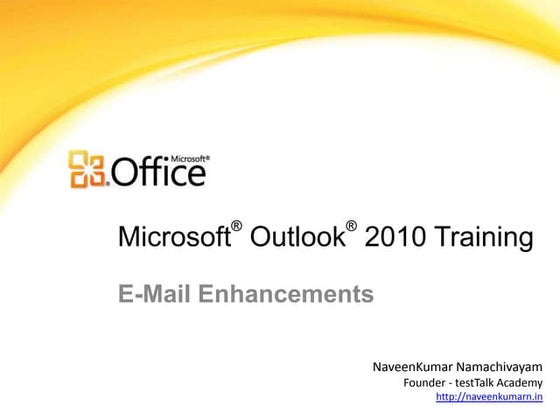 Microsoft® Office

Microsoft® Outlook® 2010 Training

E-Mail Enhancements

NaveenKumar Namachivayam
Founder - testTalk Academy
http://naveenkumarn.in